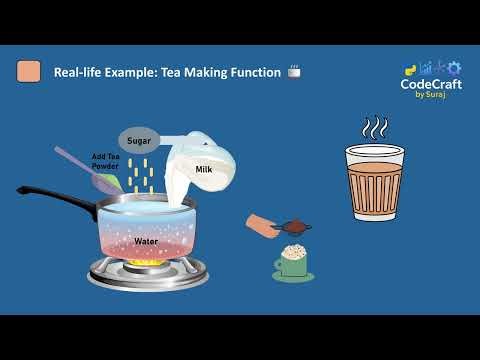 Real-life Example: Tea Making Function

CodeCraft
by Suraj

Sugar

Add Tea Powder

Milk

Water